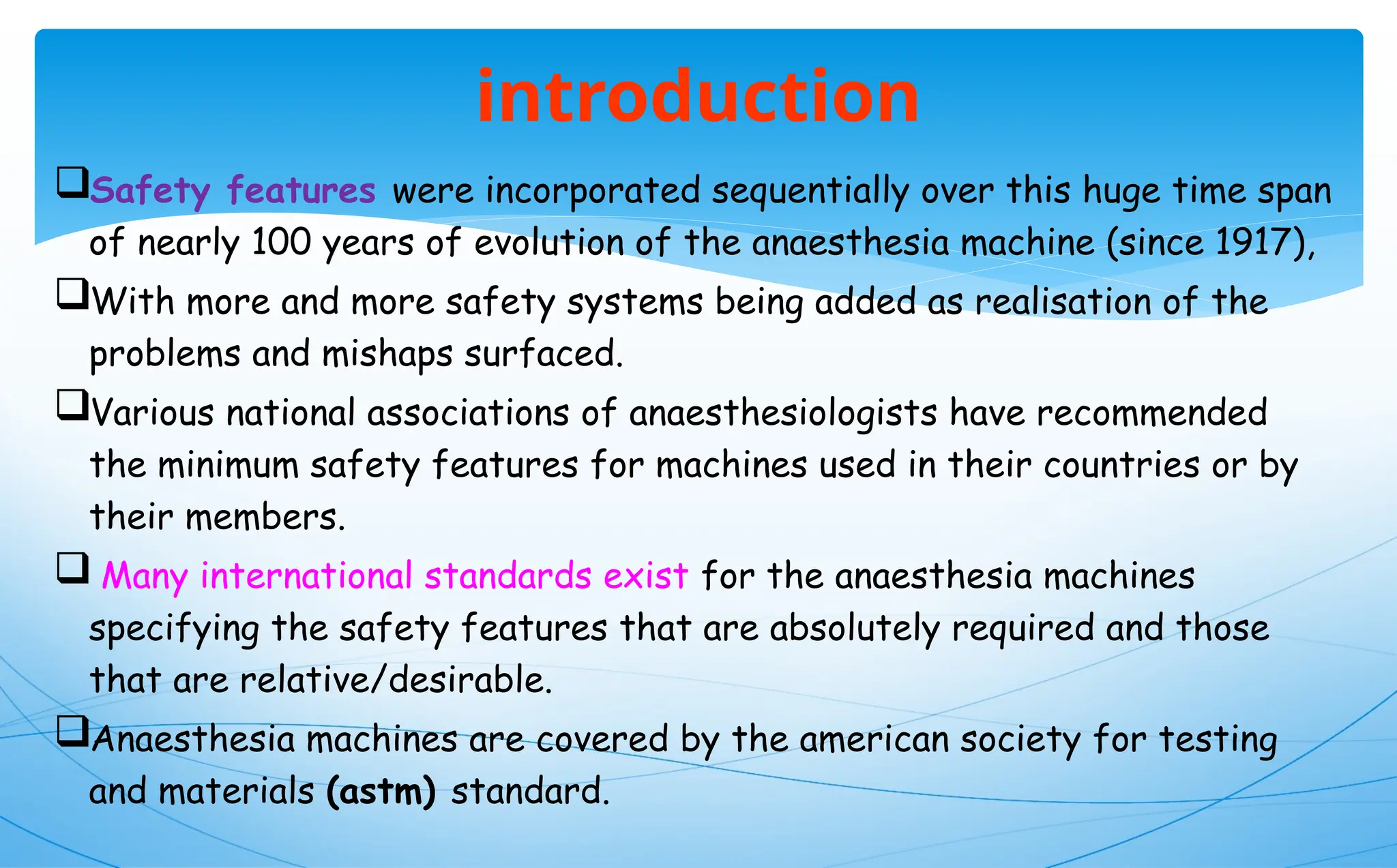 introduction

❑Safety features were incorporated sequentially over this huge time span of nearly 100 years of evolution of the anaesthesia machine (since 1917),

❑With more and more safety systems being added as realisation of the problems and mishaps surfaced.

❑Various national associations of anaesthesiologists have recommended the minimum safety features for machines used in their countries or by their members.

❑ Many international standards exist for the anaesthesia machines specifying the safety features that are absolutely required and those that are relative/desirable.

❑Anaesthesia machines are covered by the american society for testing and materials (astm) standard.